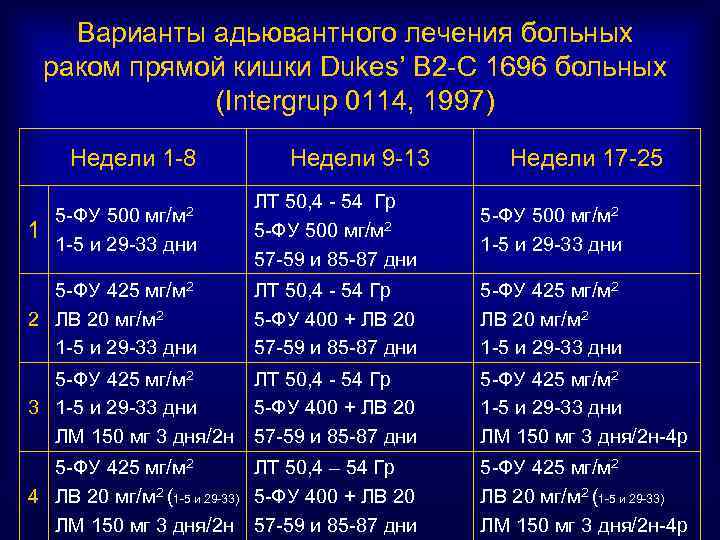 Варианты адьювантного лечения больных раком прямой кишки Dukes' B2-C 1696 больных (Intergrup 0114, 1997)

| | Недели 1-8 | Недели 9-13 | Недели 17-25 |
|---|---|---|---|
| 1 | 5-ФУ 500 мг/м$^2$ 1-5 и 29-33 дни | ЛТ 50,4 - 54 Гр 5-ФУ 500 мг/м$^2$ 57-59 и 85-87 дни | 5-ФУ 500 мг/м$^2$ 1-5 и 29-33 дни |
| 2 | 5-ФУ 425 мг/м$^2$ ЛВ 20 мг/м$^2$ 1-5 и 29-33 дни | ЛТ 50,4 - 54 Гр 5-ФУ 400 + ЛВ 20 57-59 и 85-87 дни | 5-ФУ 425 мг/м$^2$ ЛВ 20 мг/м$^2$ 1-5 и 29-33 дни |
| 3 | 5-ФУ 425 мг/м$^2$ 1-5 и 29-33 дни ЛМ 150 мг 3 дня/2н | ЛТ 50,4 - 54 Гр 5-ФУ 400 + ЛВ 20 57-59 и 85-87 дни | 5-ФУ 425 мг/м$^2$ 1-5 и 29-33 дни ЛМ 150 мг 3 дня/2н-4р |
| 4 | 5-ФУ 425 мг/м$^2$ ЛВ 20 мг/м$^2$ (1-5 и 29-33) ЛМ 150 мг 3 дня/2н | ЛТ 50,4 – 54 Гр 5-ФУ 400 + ЛВ 20 57-59 и 85-87 дни | 5-ФУ 425 мг/м$^2$ ЛВ 20 мг/м$^2$ (1-5 и 29-33) ЛМ 150 мг 3 дня/2н-4р |